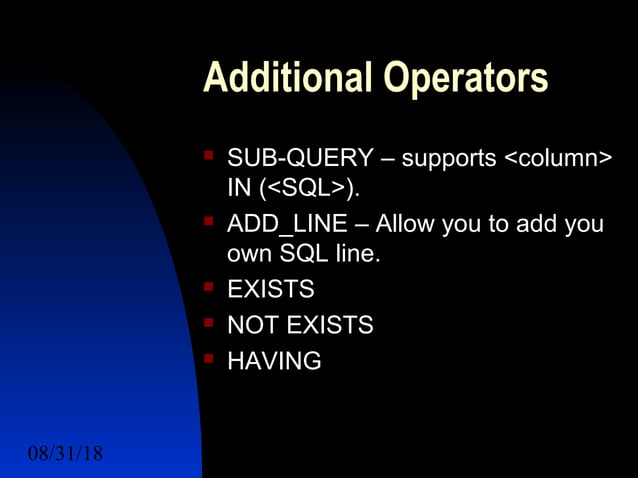 Additional Operators

- SUB-QUERY – supports <column> IN (<SQL>).
- ADD_LINE – Allow you to add you own SQL line.
- EXISTS
- NOT EXISTS
- HAVING

08/31/18